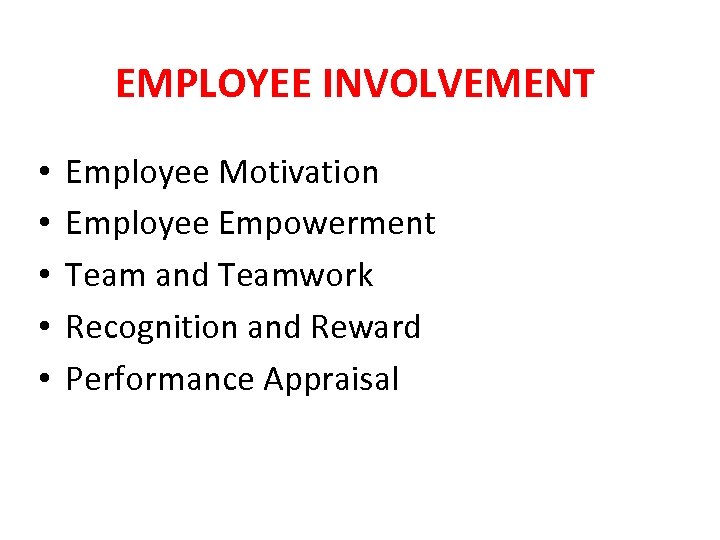 EMPLOYEE INVOLVEMENT

• Employee Motivation
• Employee Empowerment
• Team and Teamwork
• Recognition and Reward
• Performance Appraisal